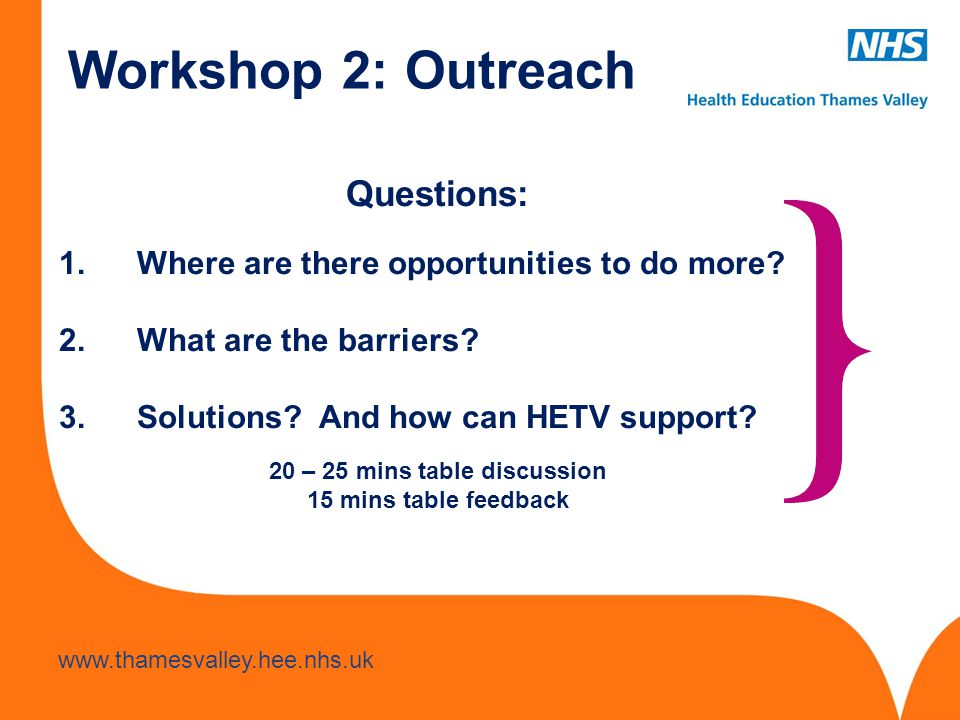 Workshop 2: Outreach

NHS
Health Education Thames Valley

Questions:

1. Where are there opportunities to do more?

2. What are the barriers?

3. Solutions? And how can HETV support?

20 – 25 mins table discussion
15 mins table feedback

www.thamesvalley.hee.nhs.uk